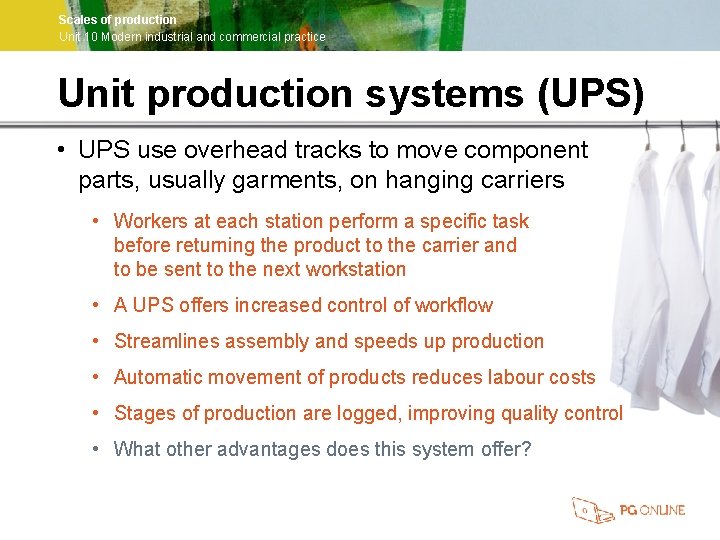 Scales of production
Unit 10 Modern industrial and commercial practice

Unit production systems (UPS)

• UPS use overhead tracks to move component parts, usually garments, on hanging carriers

• Workers at each station perform a specific task before returning the product to the carrier and to be sent to the next workstation

• A UPS offers increased control of workflow

• Streamlines assembly and speeds up production

• Automatic movement of products reduces labour costs

• Stages of production are logged, improving quality control

• What other advantages does this system offer?

PG ONLINE